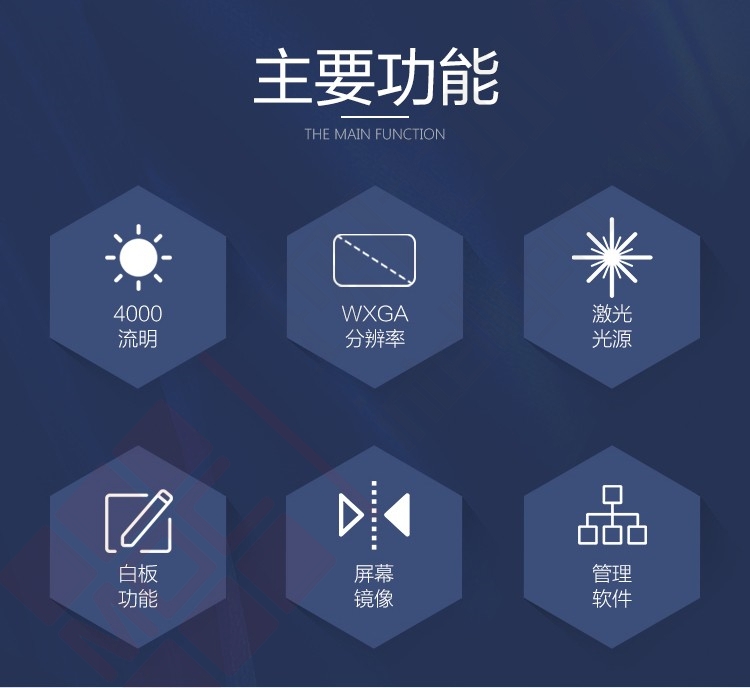 主要功能

THE MAIN FUNCTION

4000
流明

WXGA
分辨率

激光
光源

白板
功能

屏幕
镜像

管理
软件